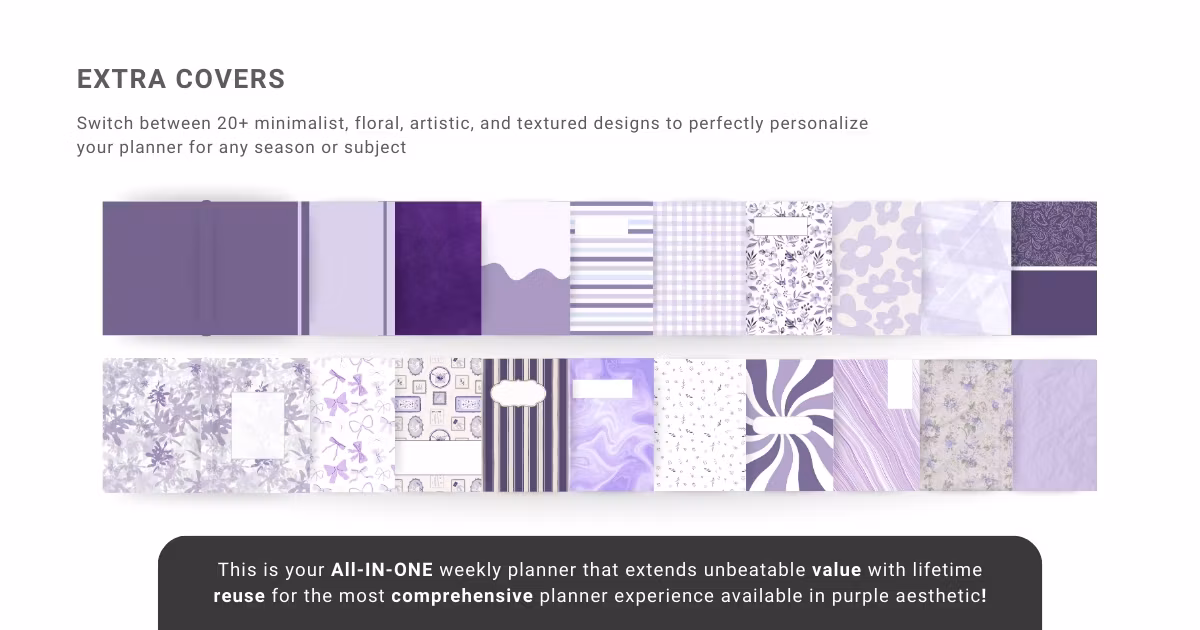 EXTRA COVERS

Switch between 20+ minimalist, floral, artistic, and textured designs to perfectly personalize your planner for any season or subject

This is your All-IN-ONE weekly planner that extends unbeatable value with lifetime reuse for the most comprehensive planner experience available in purple aesthetic!